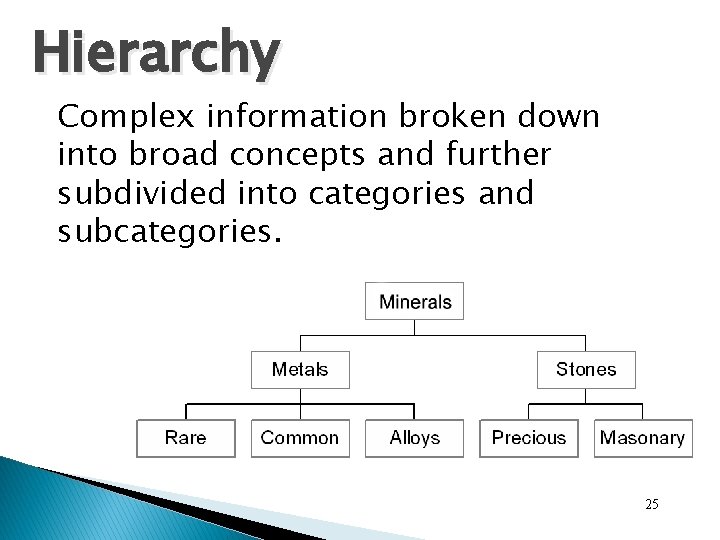 Hierarchy

Complex information broken down into broad concepts and further subdivided into categories and subcategories.

Minerals

Metals

Stones

Rare

Common

Alloys

Precious

Masonary

25